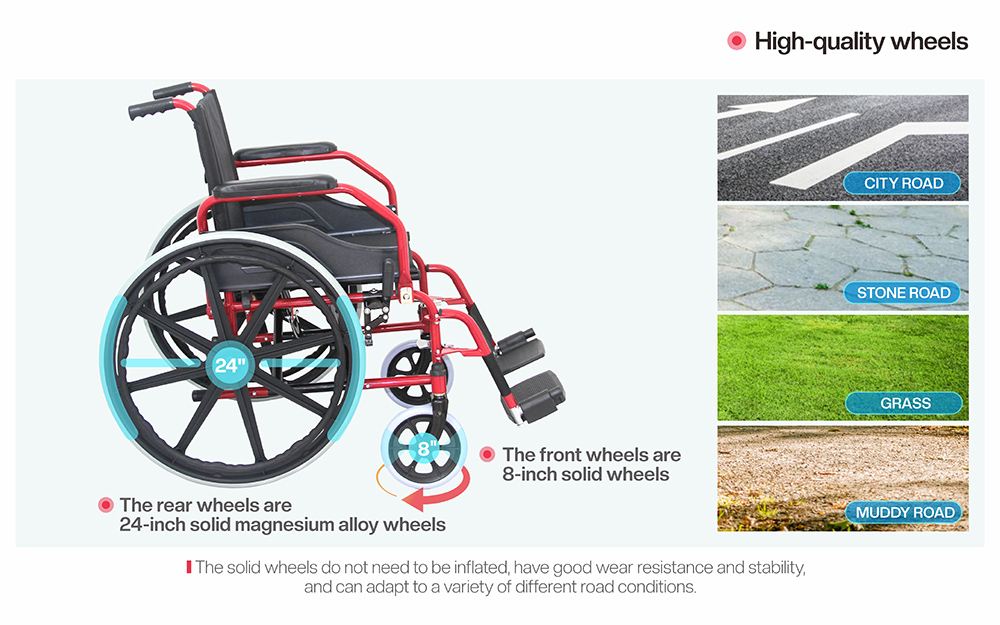 High-quality wheels

24"

8"

The front wheels are 8-inch solid wheels

The rear wheels are 24-inch solid magnesium alloy wheels

CITY ROAD

STONE ROAD

GRASS

MUDDY ROAD

The solid wheels do not need to be inflated, have good wear resistance and stability, and can adapt to a variety of different road conditions.